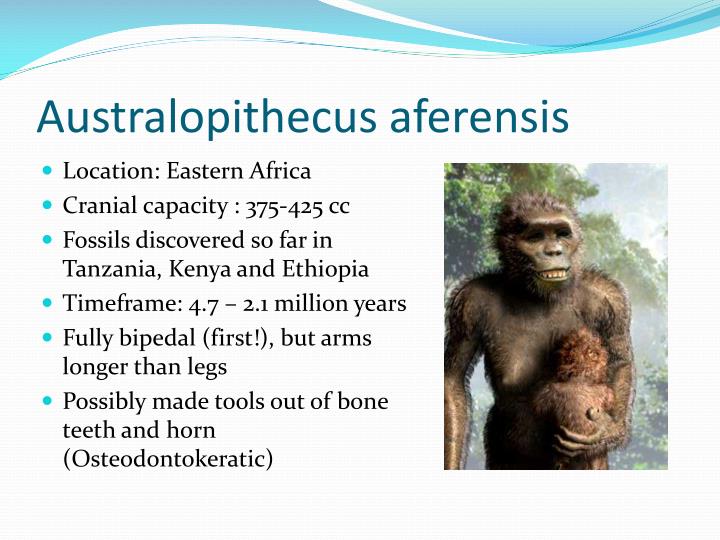 Australopithecus aferensis

- Location: Eastern Africa
- Cranial capacity : 375-425 cc
- Fossils discovered so far in Tanzania, Kenya and Ethiopia
- Timeframe: 4.7 – 2.1 million years
- Fully bipedal (first!), but arms longer than legs
- Possibly made tools out of bone teeth and horn (Osteodontokeratic)